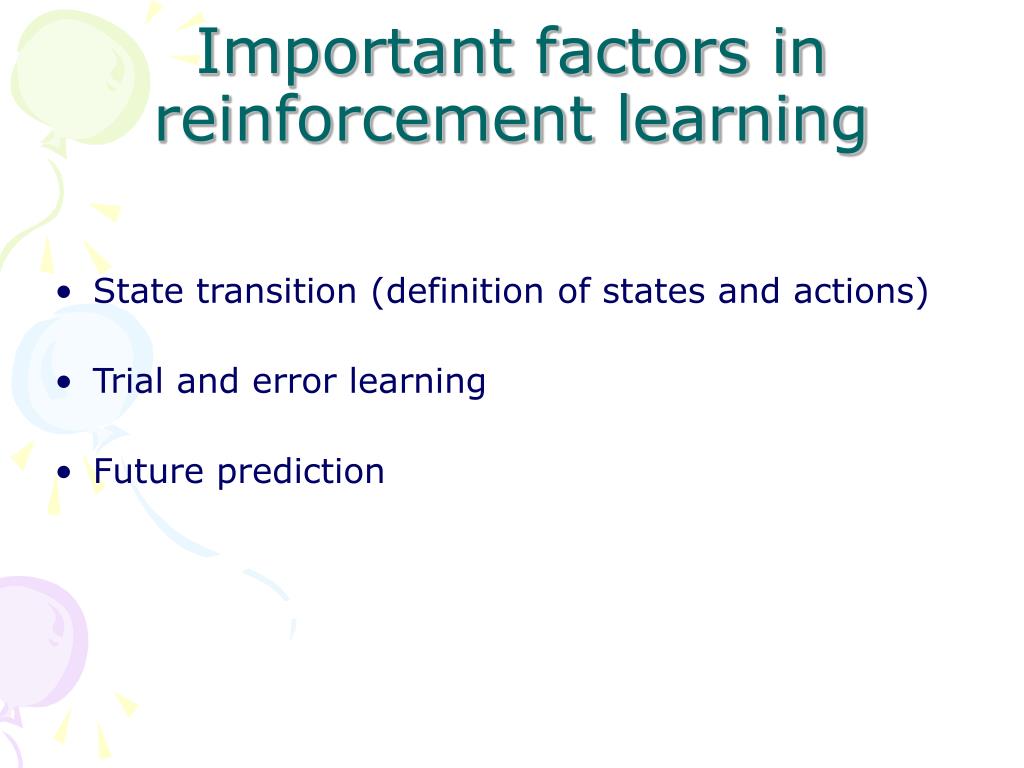 Important factors in reinforcement learning

• State transition (definition of states and actions)

• Trial and error learning

• Future prediction